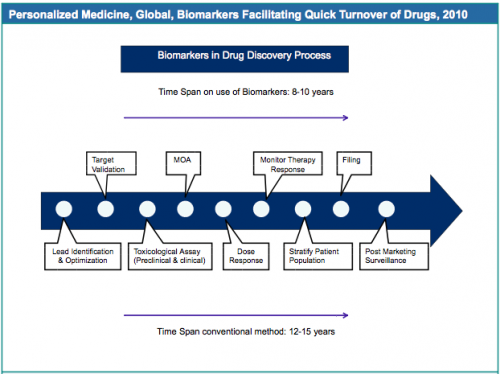 Personalized Medicine, Global, Biomarkers Facilitating Quick Turnover of Drugs, 2010

Biomarkers in Drug Discovery Process

Time Span on use of Biomarkers: 8-10 years

Target Validation

MOA

Monitor Therapy Response

Filing

Lead Identification & Optimization

Toxicological Assay (Preclinical & clinical)

Dose Response

Stratify Patient Population

Post Marketing Surveillance

Time Span conventional method: 12-15 years